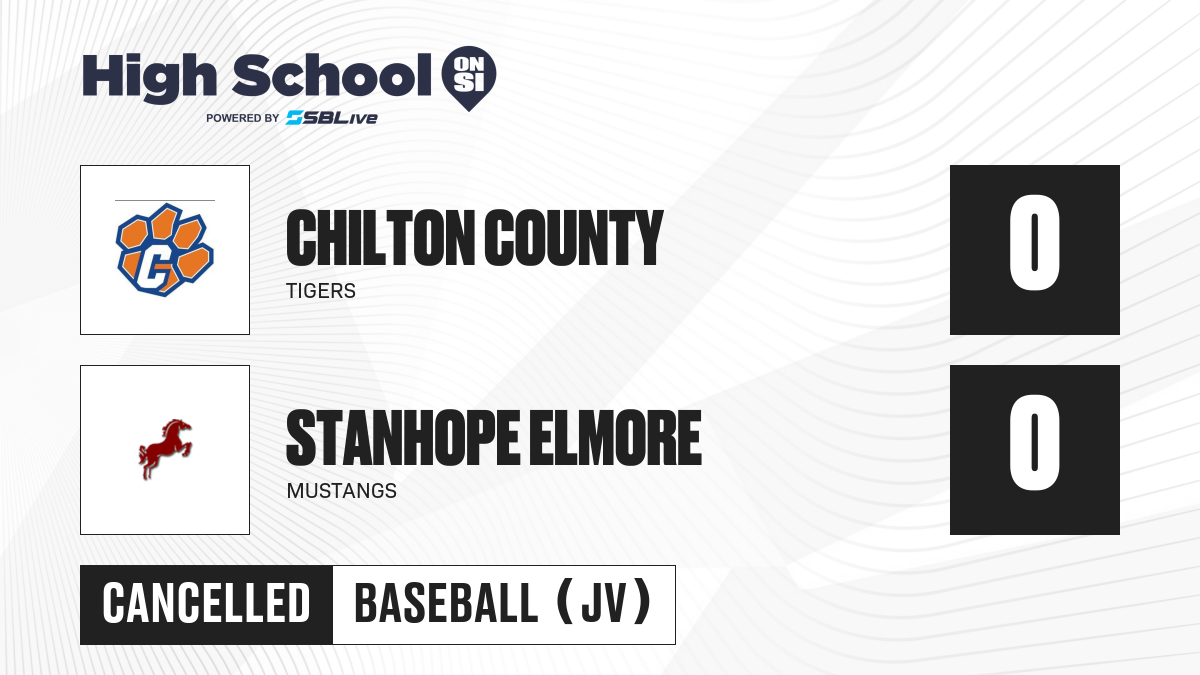 High School ON SI
POWERED BY SBLive

C

CHILTON COUNTY
TIGERS

0

STANHOPE ELMORE
MUSTANGS

0

CANCELLED

BASEBALL (JV)